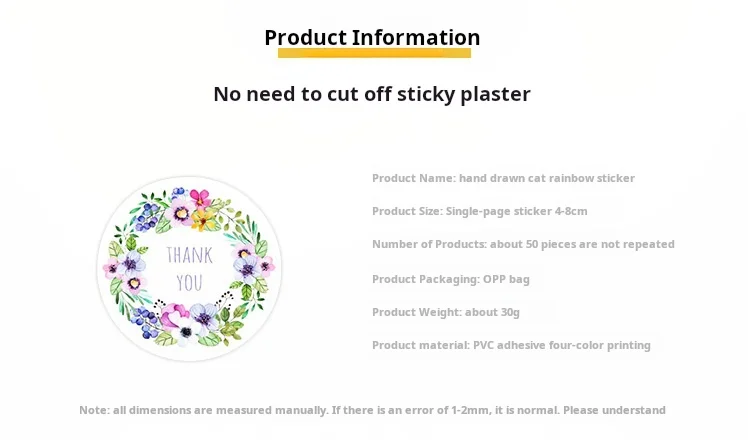 Product Information

No need to cut off sticky plaster

THANK YOU

Product Name: hand drawn cat rainbow sticker

Product Size: Single-page sticker 4-8cm

Number of Products: about 50 pieces are not repeated

Product Packaging: OPP bag

Product Weight: about 30g

Product material: PVC adhesive four-color printing

Note: all dimensions are measured manually. If there is an error of 1-2mm, it is normal. Please understand